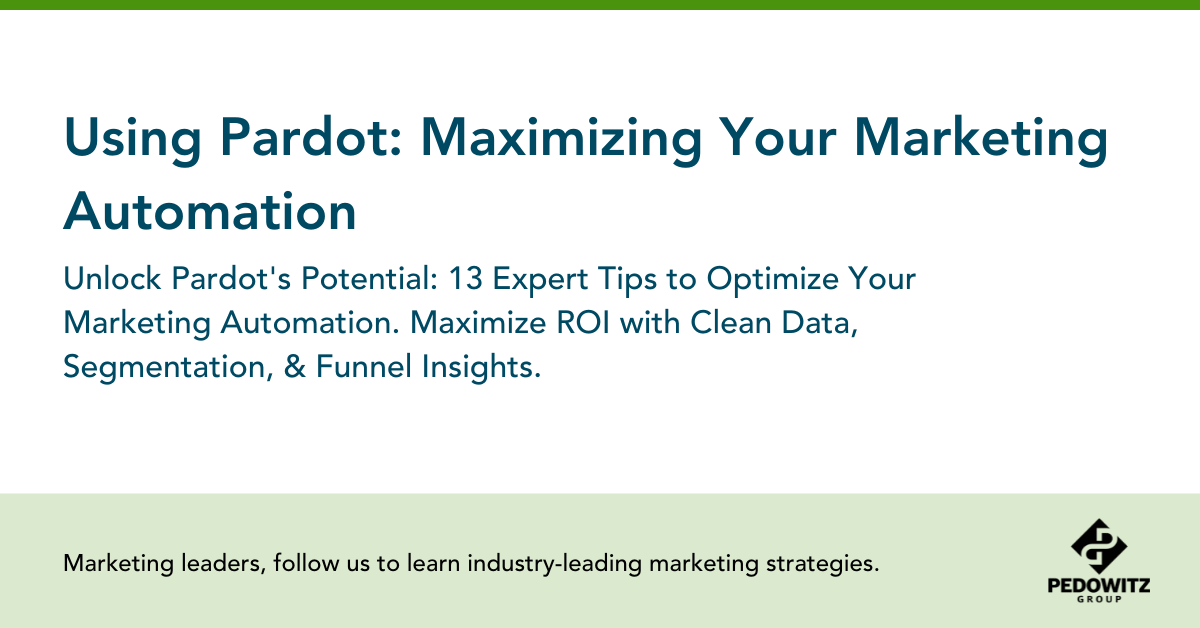 Using Pardot: Maximizing Your Marketing Automation

Unlock Pardot's Potential: 13 Expert Tips to Optimize Your Marketing Automation. Maximize ROI with Clean Data, Segmentation, & Funnel Insights.

Marketing leaders, follow us to learn industry-leading marketing strategies.

PEDOWITZ
GROUP